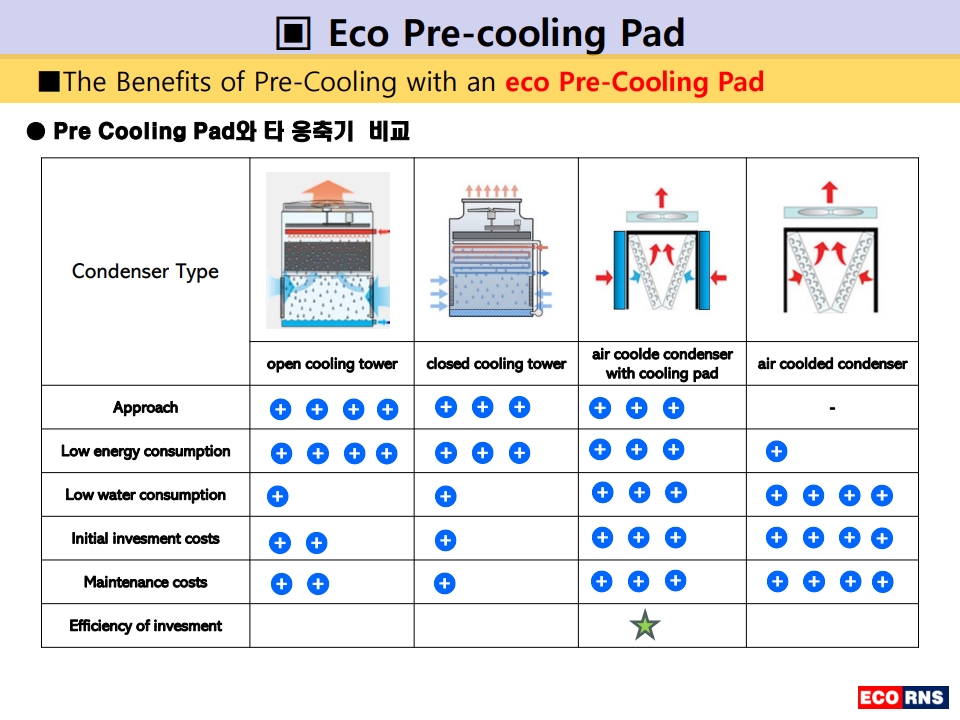 ▣ Eco Pre-cooling Pad

■The Benefits of Pre-Cooling with an eco Pre-Cooling Pad

● Pre Cooling Pad와 타 응축기 비교

| Condenser Type | open cooling tower | closed cooling tower | air coolde condenser with cooling pad | air coolded condenser |
|---|---|---|---|---|
| Approach | + + + + | + + + | + + + | - |
| Low energy consumption | + + + + | + + + | + + + | + |
| Low water consumption | + | + | + + + | + + + + |
| Initial invesment costs | + + | + | + + + | + + + + |
| Maintenance costs | + + | + | + + + | + + + + |
| Efficiency of invesment | | | ★ | |

ECO RNS